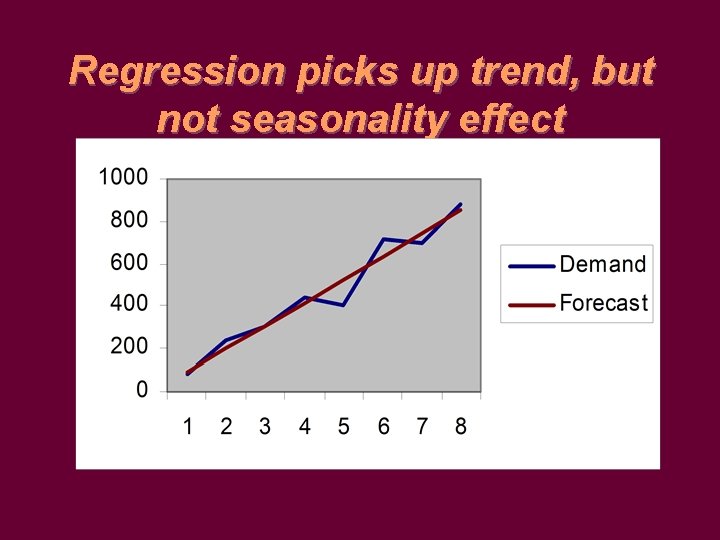 Regression picks up trend, but not seasonality effect

1000
800
600
400
200
0

1 2 3 4 5 6 7 8

Demand
Forecast